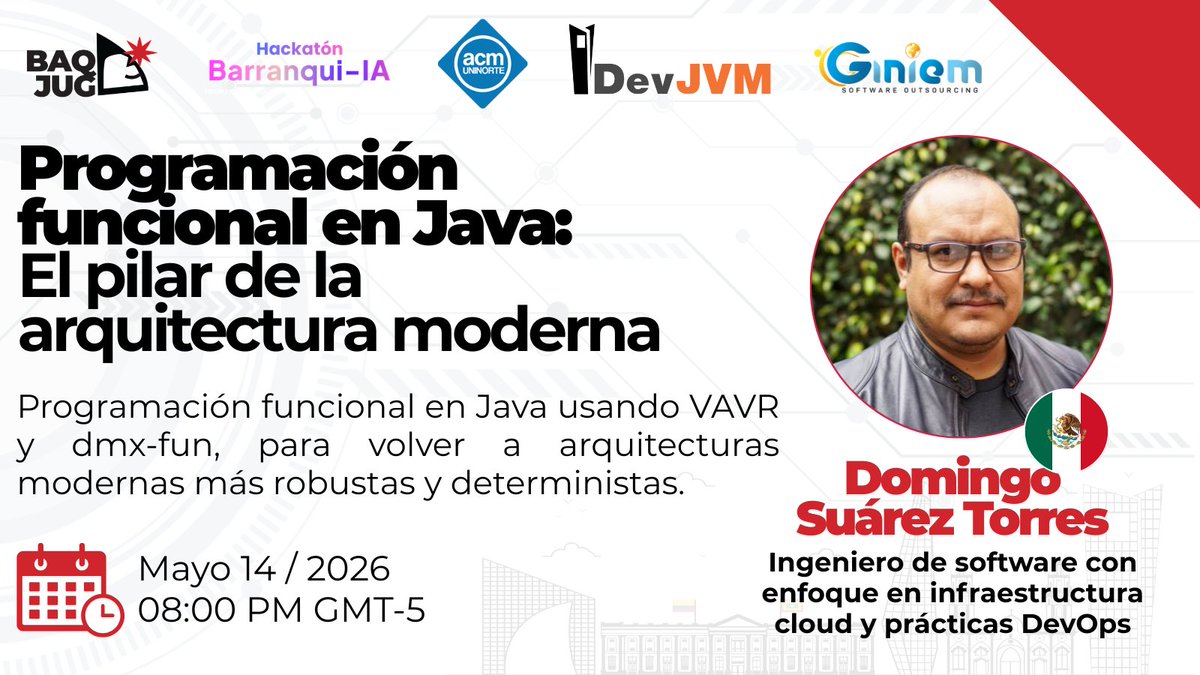 BAQ JUG

Hackatón Barranqui-IA

acm UNINORTE

DevJVM

Giniem SOFTWARE OUTSOURCING

Programación funcional en Java: El pilar de la arquitectura moderna

Programación funcional en Java usando VAVR y dmx-fun, para volver a arquitecturas modernas más robustas y deterministas.

Mayo 14 / 2026
08:00 PM GMT-5

Domingo Suárez Torres

Ingeniero de software con enfoque en infraestructura cloud y prácticas DevOps